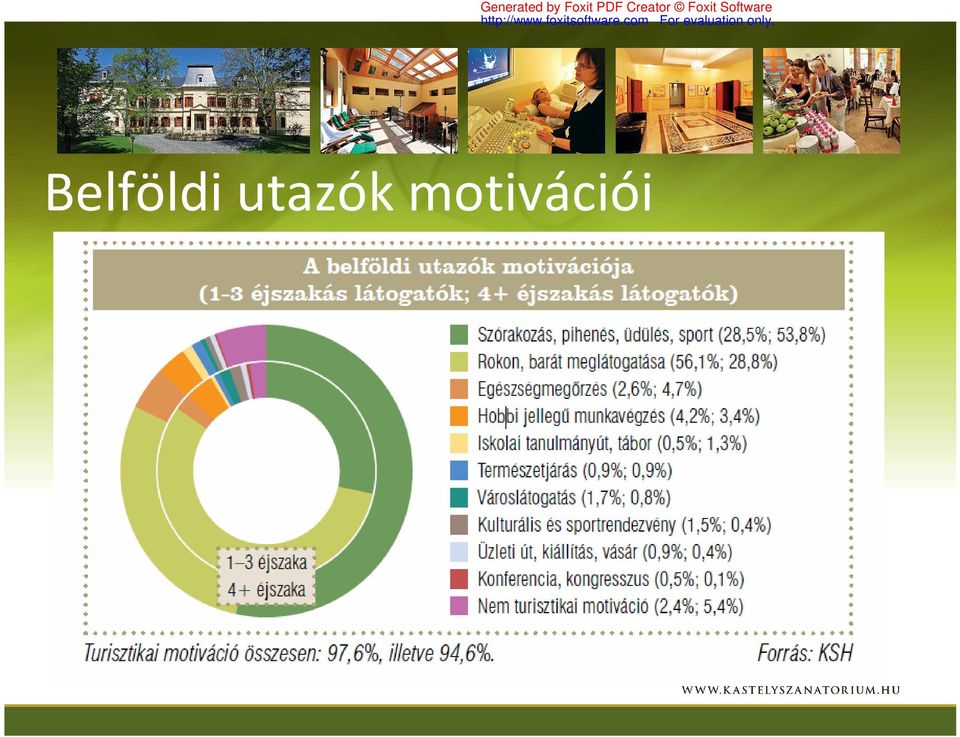 Generated by Foxit PDF Creator © Foxit Software
http://www.foxitsoftware.com For evaluation only.

Belföldi utazók motivációi

A belföldi utazók motivációja
(1-3 éjszakás látogatók; 4+ éjszakás látogatók)

1–3 éjszaka
4+ éjszaka

Szórakozás, pihenés, üdülés, sport (28,5%; 53,8%)
Rokon, barát meglátogatása (56,1%; 28,8%)
Egészségmegőrzés (2,6%; 4,7%)
Hobbi jellegű munkavégzés (4,2%; 3,4%)
Iskolai tanulmányút, tábor (0,5%; 1,3%)
Természetjárás (0,9%; 0,9%)
Városlátogatás (1,7%; 0,8%)
Kulturális és sportrendezvény (1,5%; 0,4%)
Üzleti út, kiállítás, vásár (0,9%; 0,4%)
Konferencia, kongresszus (0,5%; 0,1%)
Nem turisztikai motiváció (2,4%; 5,4%)

Turisztikai motiváció összesen: 97,6%, illetve 94,6%.
Forrás: KSH

WWW.KASTELYSZANATORIUM.HU